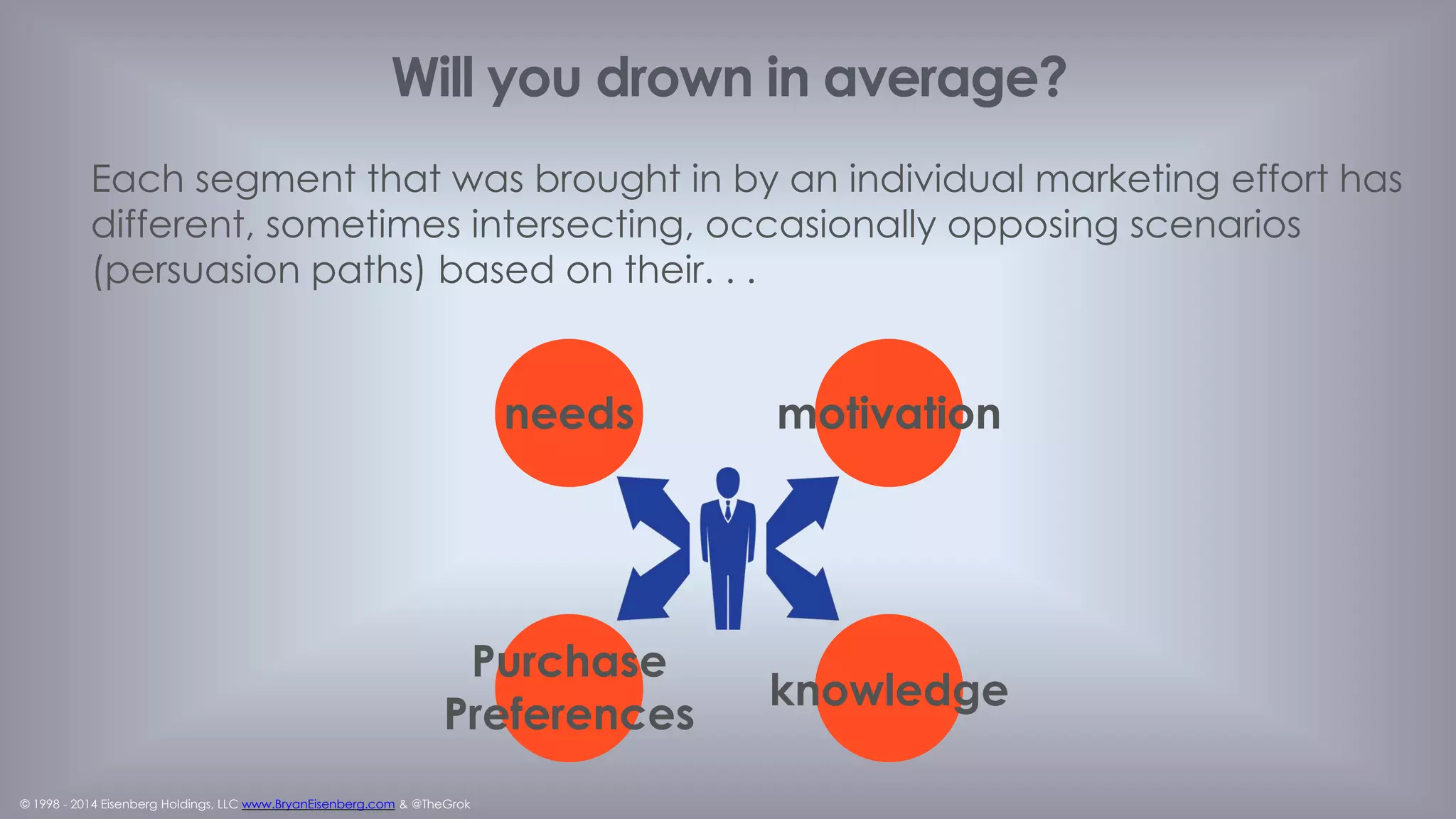 Will you drown in average?

Each segment that was brought in by an individual marketing effort has different, sometimes intersecting, occasionally opposing scenarios (persuasion paths) based on their. . .

needs

motivation

Purchase Preferences

knowledge

© 1998 - 2014 Eisenberg Holdings, LLC www.BryanEisenberg.com & @TheGrok